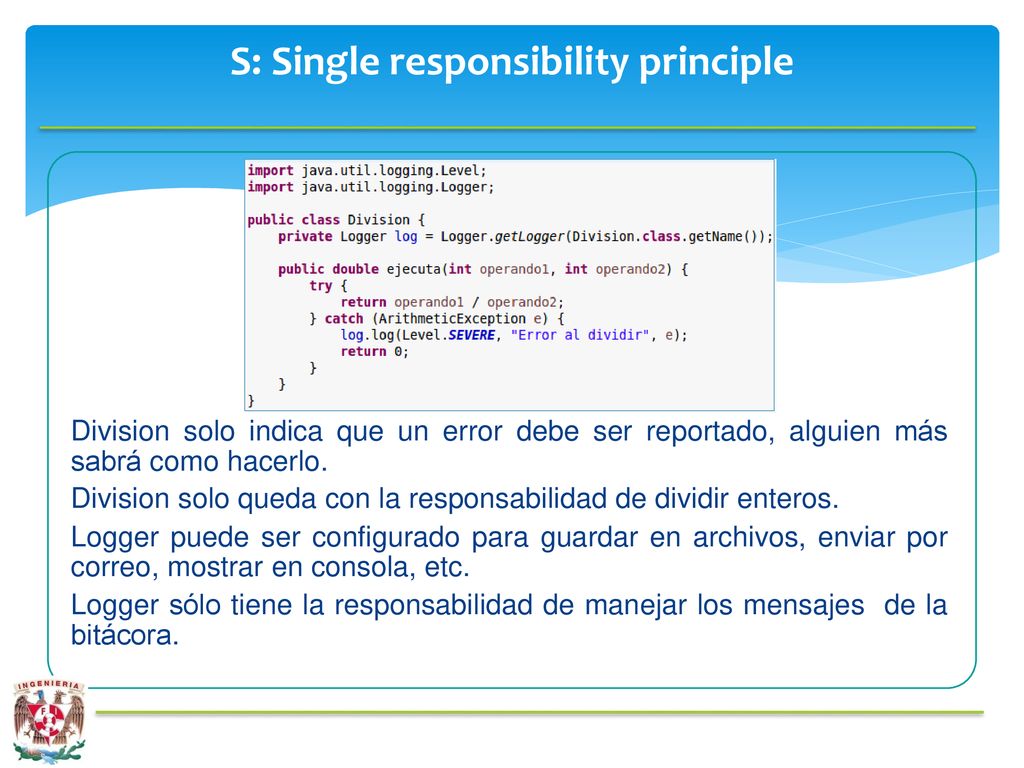 S: Single responsibility principle

import java.util.logging.Level;
import java.util.logging.Logger;

public class Division {
    private Logger log = Logger.getLogger(Division.class.getName());

    public double ejecuta(int operando1, int operando2) {
        try {
            return operando1 / operando2;
        } catch (ArithmeticException e) {
            log.log(Level.SEVERE, "Error al dividir", e);
            return 0;
        }
    }
}

Division solo indica que un error debe ser reportado, alguien más sabrá como hacerlo.

Division solo queda con la responsabilidad de dividir enteros.

Logger puede ser configurado para guardar en archivos, enviar por correo, mostrar en consola, etc.

Logger sólo tiene la responsabilidad de manejar los mensajes de la bitácora.

INGENIERIA